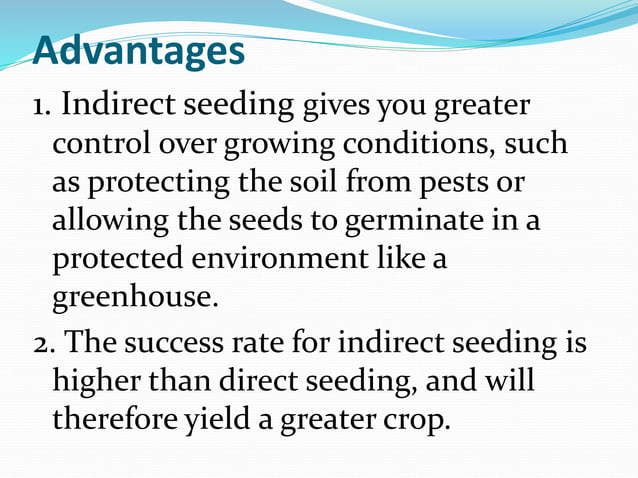 Advantages

1. Indirect seeding gives you greater control over growing conditions, such as protecting the soil from pests or allowing the seeds to germinate in a protected environment like a greenhouse.

2. The success rate for indirect seeding is higher than direct seeding, and will therefore yield a greater crop.